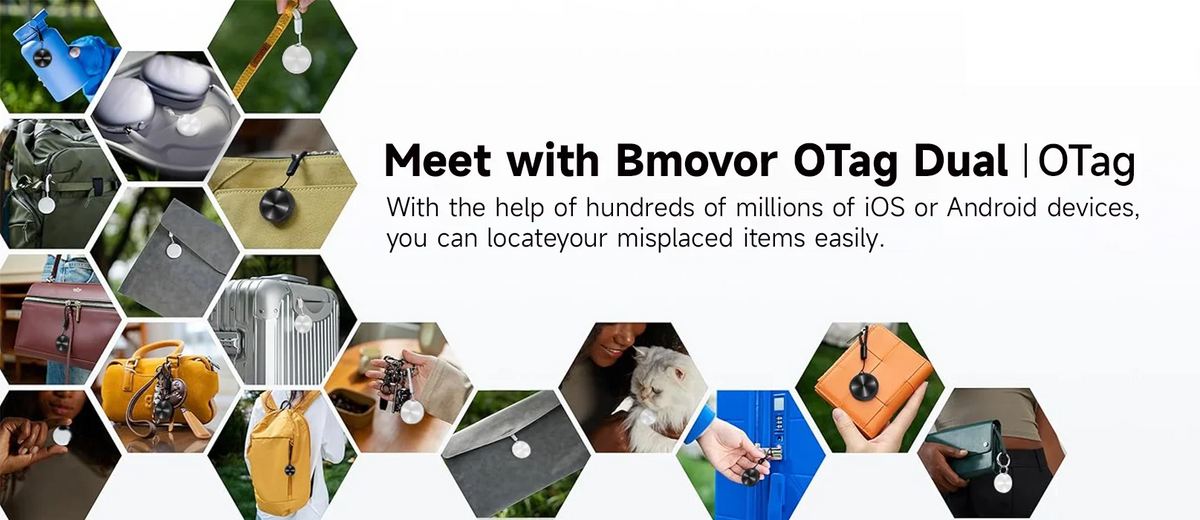 Meet with Bmovor OTag Dual | OTag

With the help of hundreds of millions of iOS or Android devices, you can locateyour misplaced items easily.